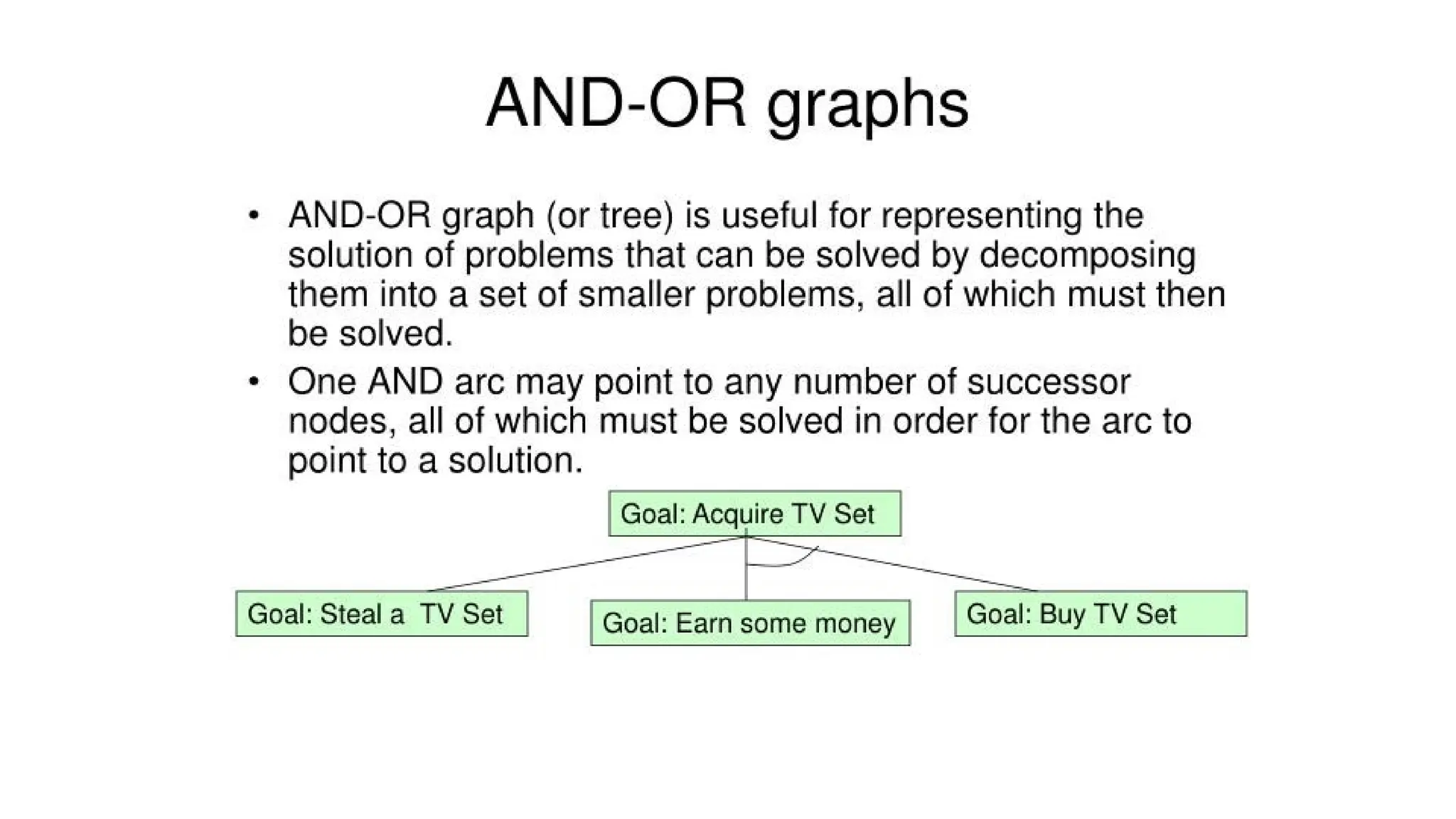 AND-OR graphs

• AND-OR graph (or tree) is useful for representing the solution of problems that can be solved by decomposing them into a set of smaller problems, all of which must then be solved.

• One AND arc may point to any number of successor nodes, all of which must be solved in order for the arc to point to a solution.

Goal: Acquire TV Set

Goal: Steal a TV Set

Goal: Earn some money

Goal: Buy TV Set